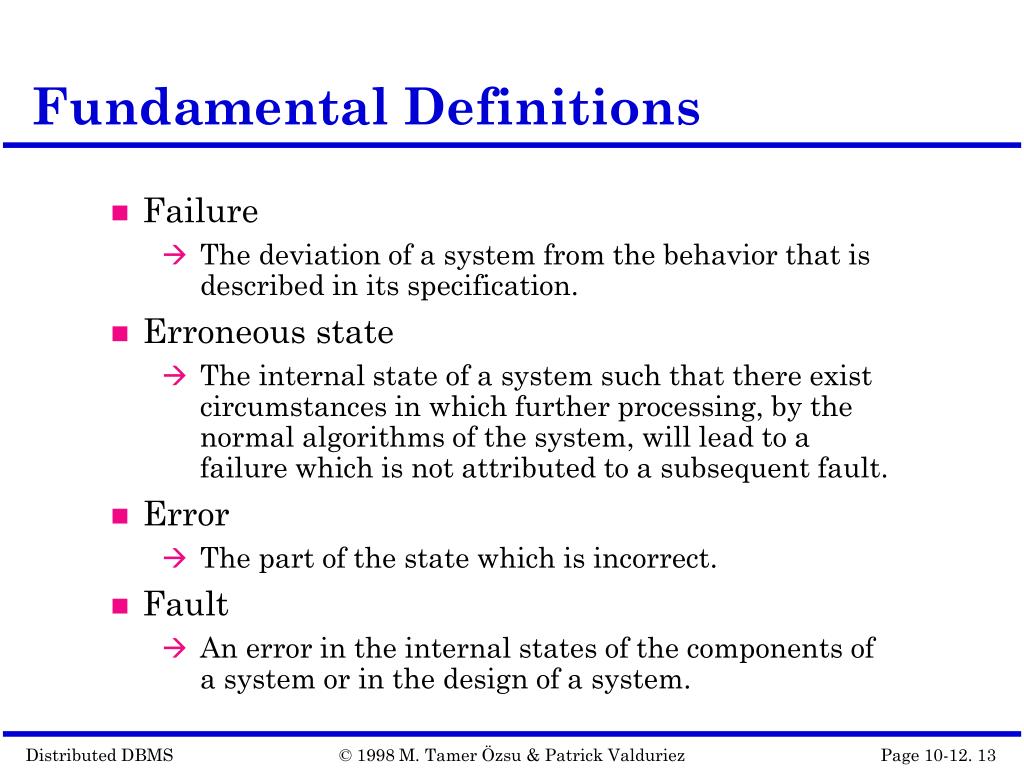 Fundamental Definitions

■ Failure
→ The deviation of a system from the behavior that is described in its specification.

■ Erroneous state
→ The internal state of a system such that there exist circumstances in which further processing, by the normal algorithms of the system, will lead to a failure which is not attributed to a subsequent fault.

■ Error
→ The part of the state which is incorrect.

■ Fault
→ An error in the internal states of the components of a system or in the design of a system.

Distributed DBMS © 1998 M. Tamer Özsu & Patrick Valduriez Page 10-12. 13